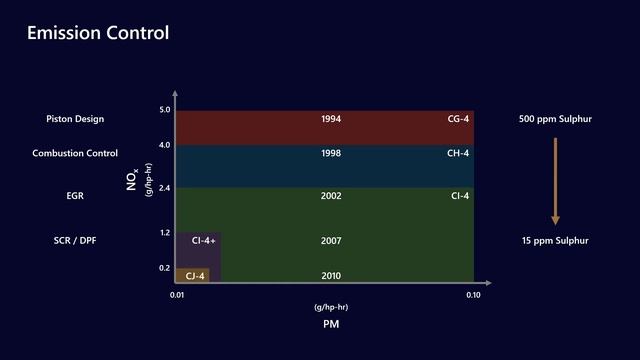 Emission Control

Piston Design
Combustion Control
EGR
SCR / DPF

$NO_x$
(g/hp-hr)

5.0
4.0
2.4
1.2
0.2

1994 CG-4
1998 CH-4
2002 CI-4
CI-4+ 2007
CJ-4 2010

0.01
0.10
(g/hp-hr)
PM

500 ppm Sulphur
15 ppm Sulphur